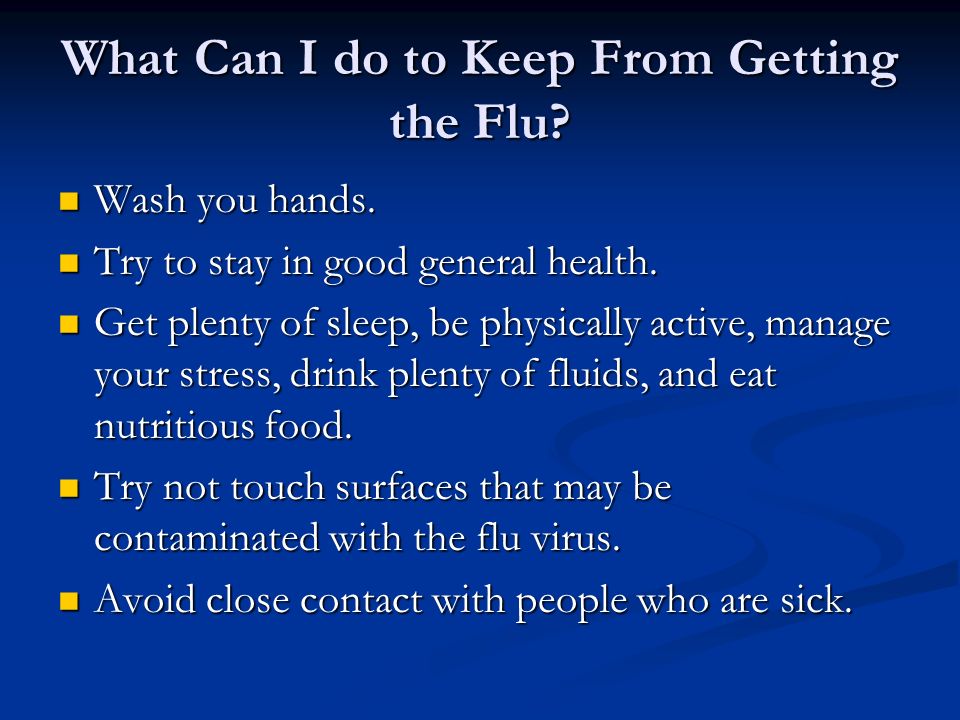 What Can I do to Keep From Getting the Flu?

- Wash you hands.
- Try to stay in good general health.
- Get plenty of sleep, be physically active, manage your stress, drink plenty of fluids, and eat nutritious food.
- Try not touch surfaces that may be contaminated with the flu virus.
- Avoid close contact with people who are sick.